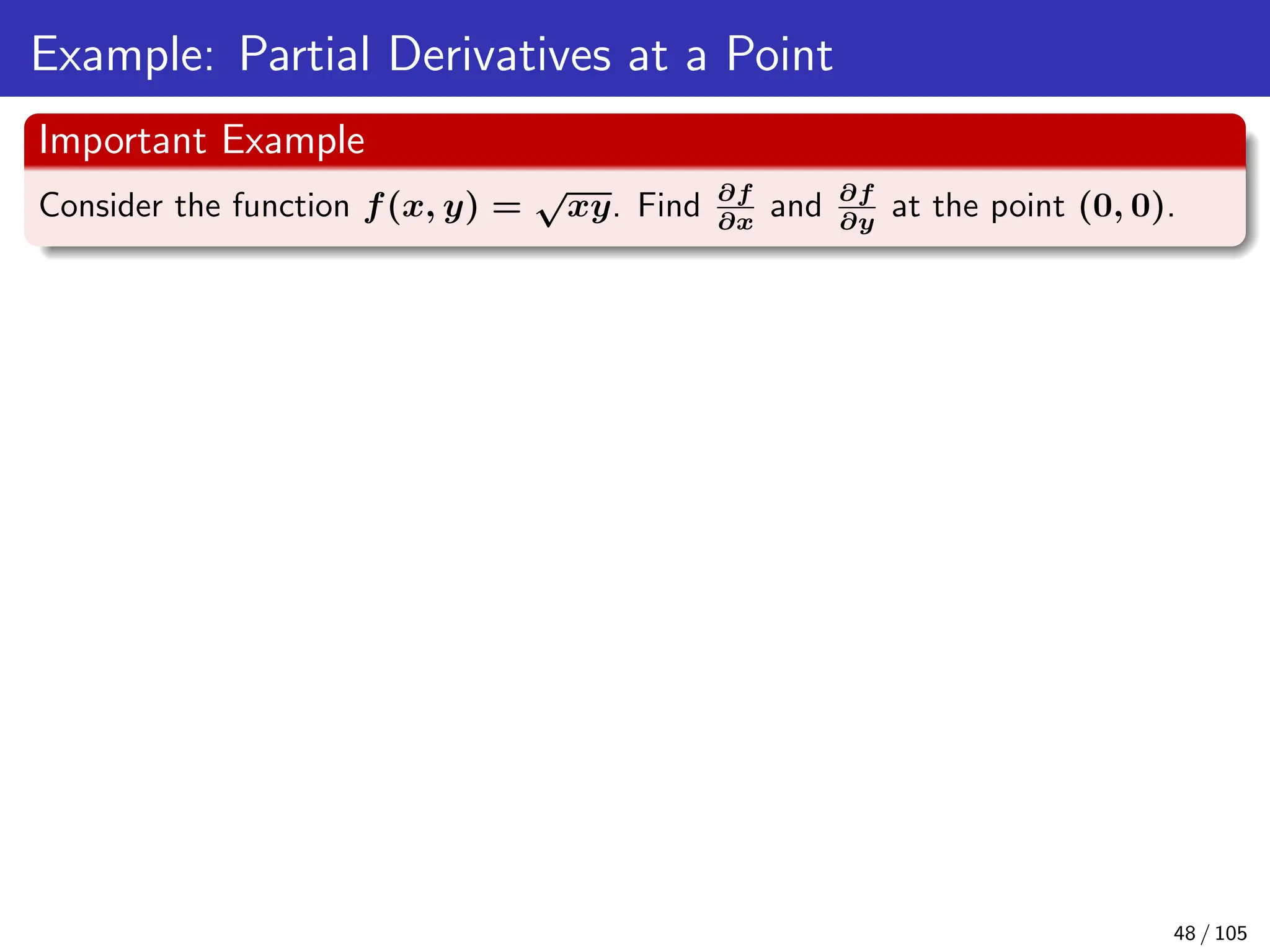 Example: Partial Derivatives at a Point

Important Example

Consider the function $f(x, y) = \sqrt{xy}$. Find $\frac{\partial f}{\partial x}$ and $\frac{\partial f}{\partial y}$ at the point $(0, 0)$.

48 / 105